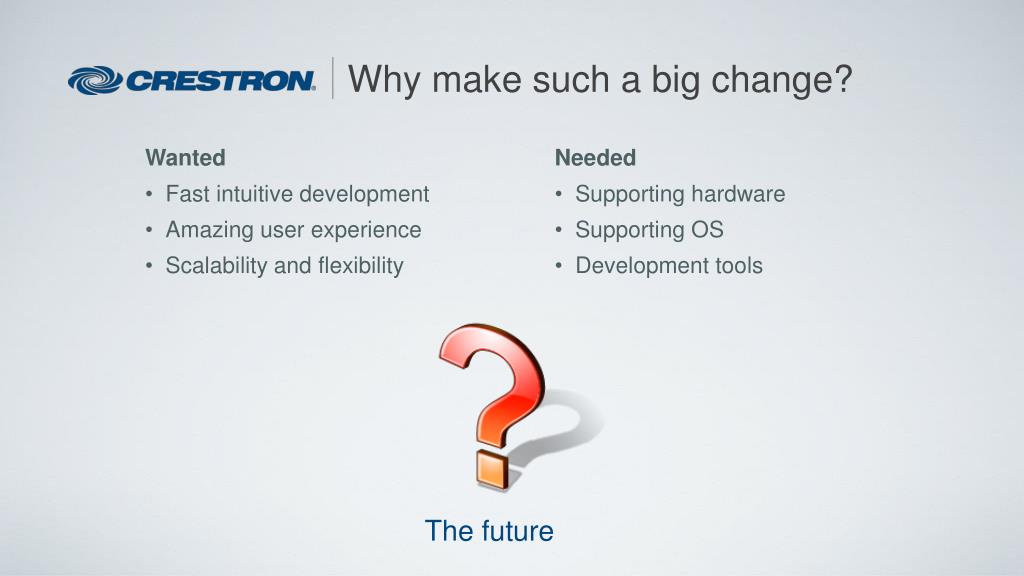 CRESTRON. Why make such a big change?

Wanted
• Fast intuitive development
• Amazing user experience
• Scalability and flexibility

Needed
• Supporting hardware
• Supporting OS
• Development tools

The future